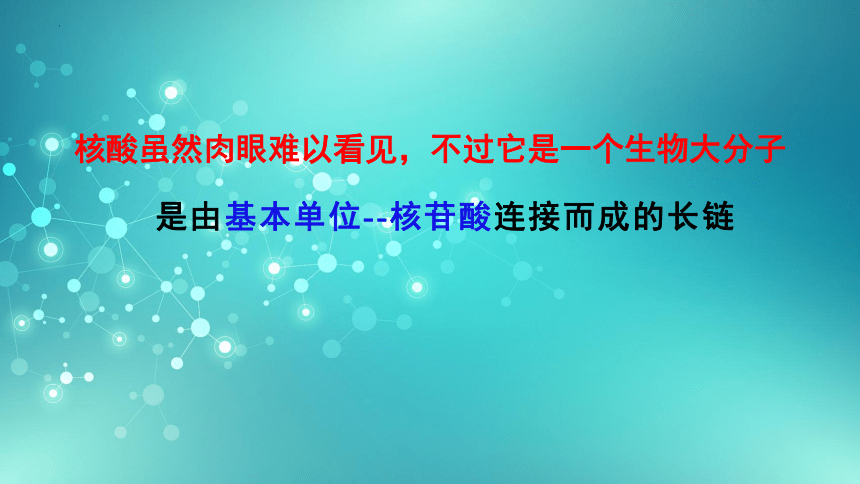 核酸虽然肉眼难以看见，不过它是一个生物大分子

是由基本单位--核苷酸连接而成的长链